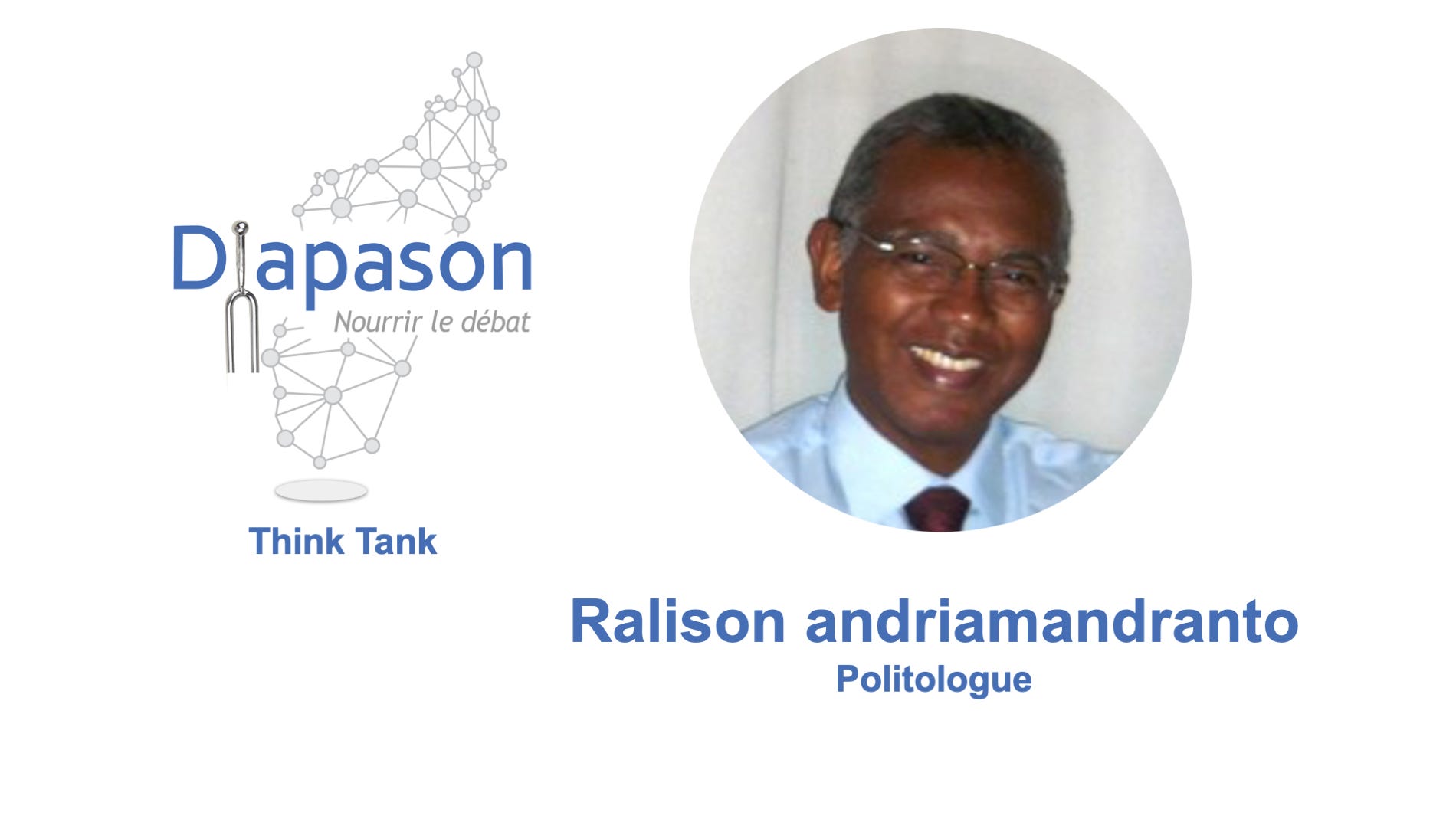 Diapason
Nourrir le débat

Think Tank

Ralison andriamandranto
Politologue